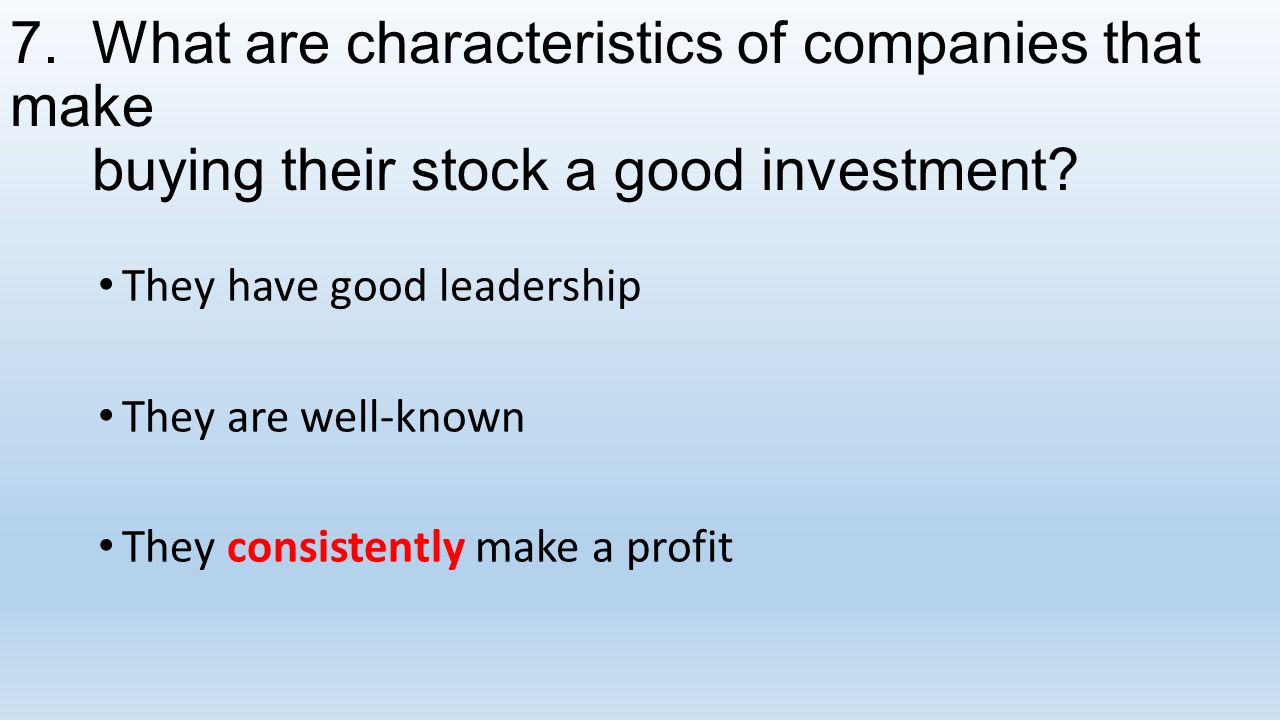 7. What are characteristics of companies that make buying their stock a good investment?

• They have good leadership

• They are well-known

• They consistently make a profit